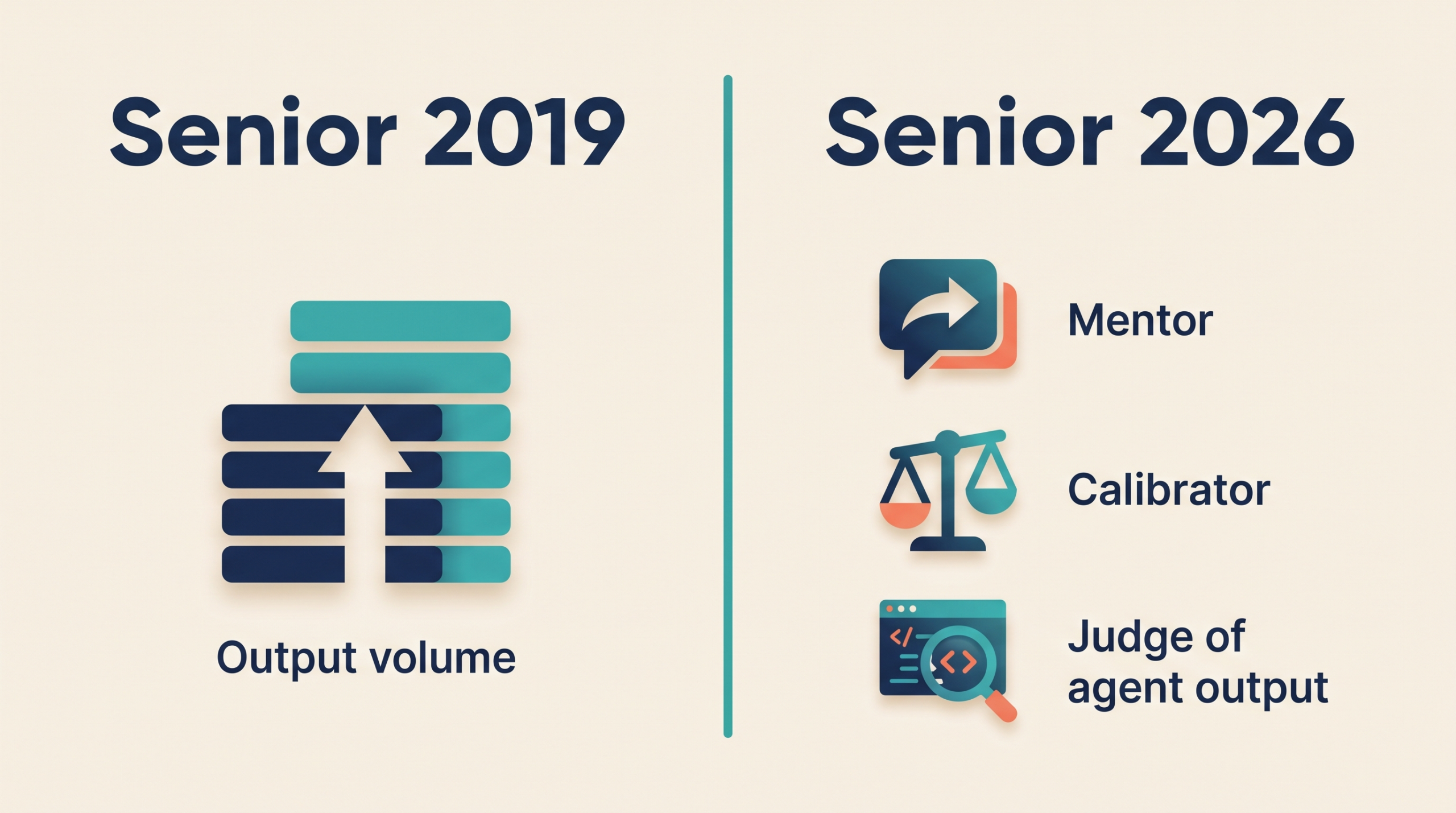 Senior 2019

Output volume

Senior 2026

Mentor

Calibrator

Judge of agent output